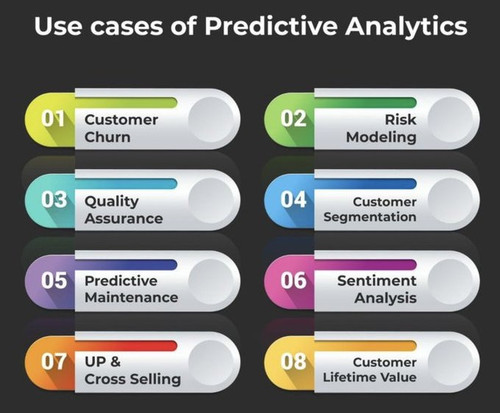 Use cases of Predictive Analytics

01 Customer Churn

02 Risk Modeling

03 Quality Assurance

04 Customer Segmentation

05 Predictive Maintenance

06 Sentiment Analysis

07 UP & Cross Selling

08 Customer Lifetime Value